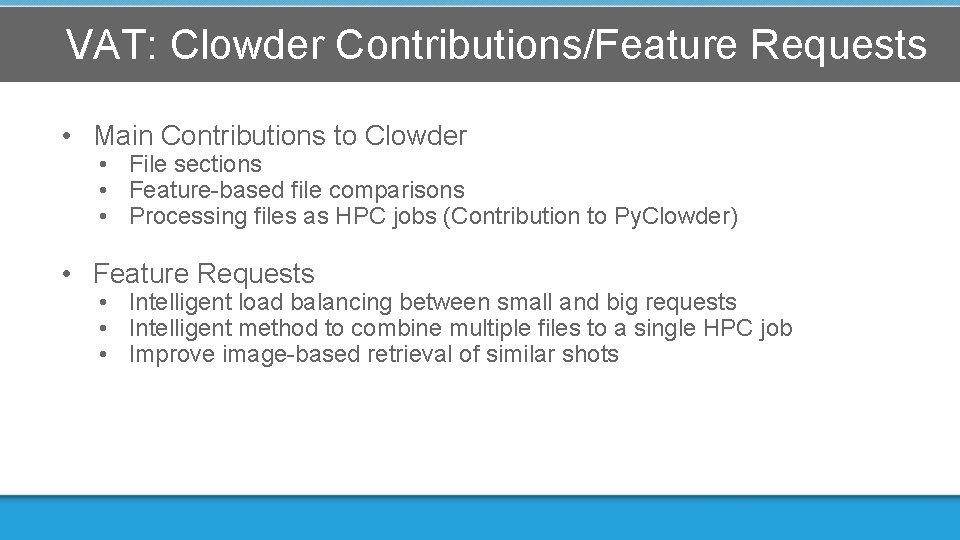 VAT: Clowder Contributions/Feature Requests

• Main Contributions to Clowder
  • File sections
  • Feature-based file comparisons
  • Processing files as HPC jobs (Contribution to PyClowder)

• Feature Requests
  • Intelligent load balancing between small and big requests
  • Intelligent method to combine multiple files to a single HPC job
  • Improve image-based retrieval of similar shots